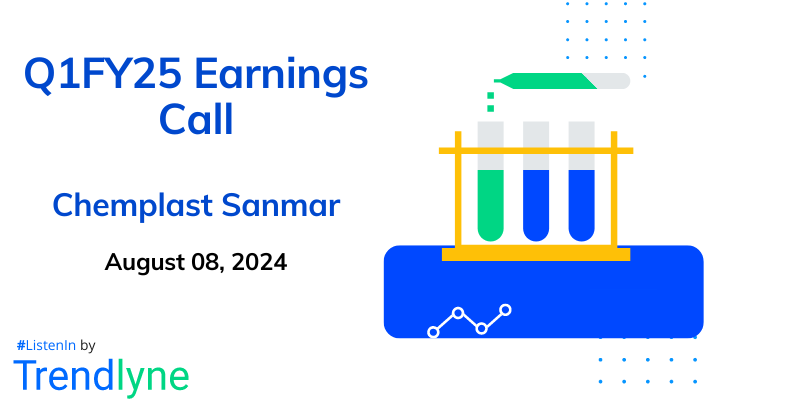 Q1FY25 Earnings Call

Chemplast Sanmar

August 08, 2024

#ListenIn by

Trendlyne